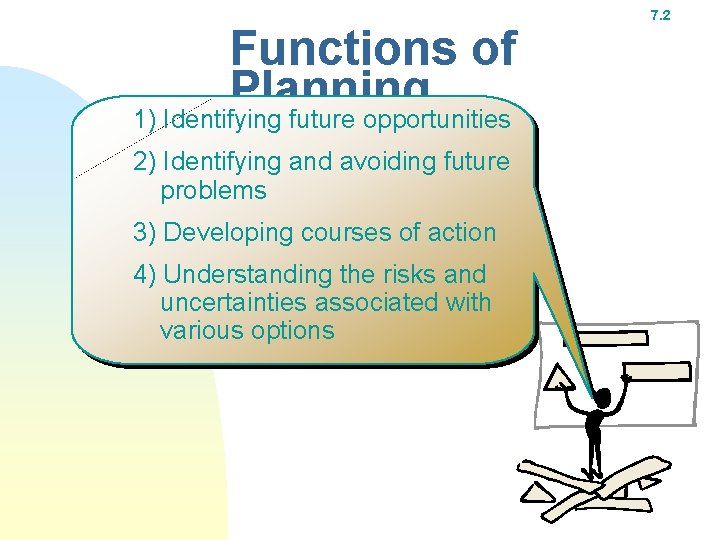 7.2

Functions of Planning

1) Identifying future opportunities

2) Identifying and avoiding future problems

3) Developing courses of action

4) Understanding the risks and uncertainties associated with various options